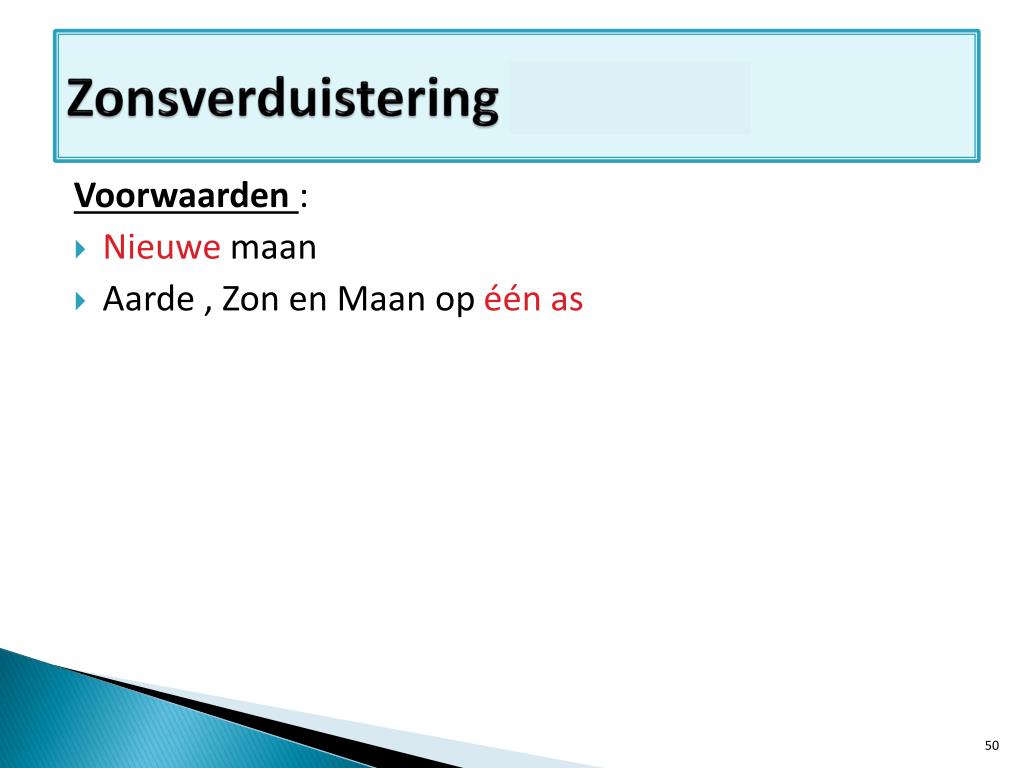 Zonsverduistering

Voorwaarden :

Nieuwe maan

Aarde , Zon en Maan op één as

50